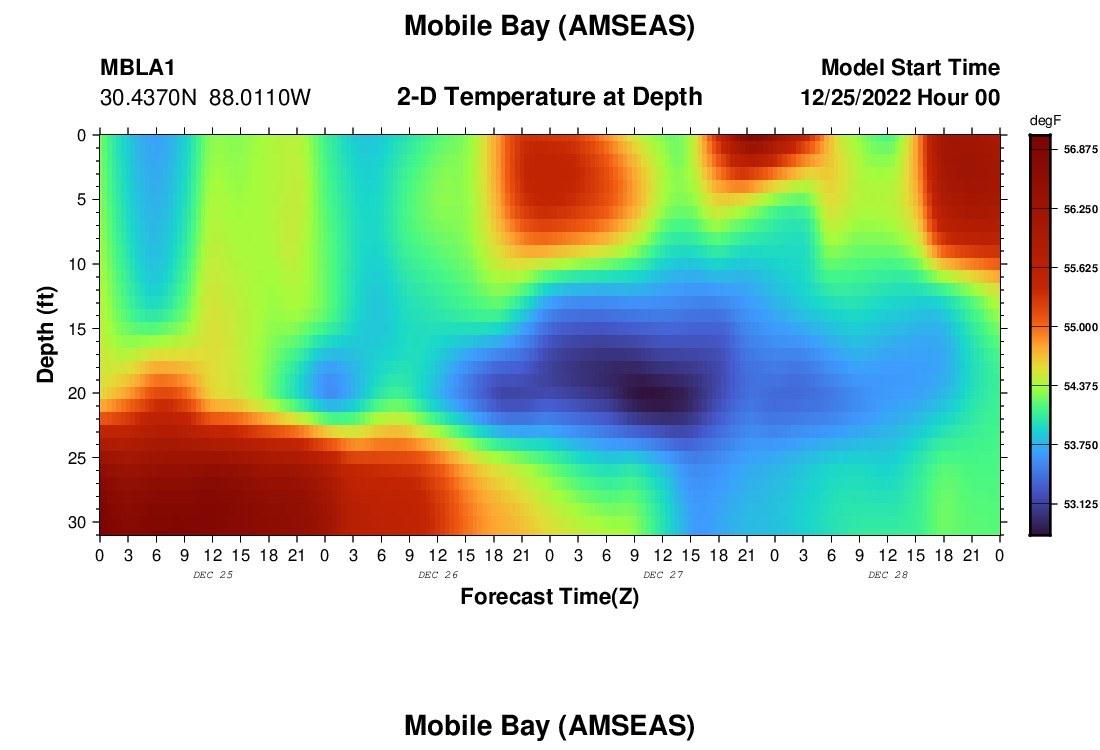 Mobile Bay (AMSEAS)

MBLA1
30.4370N 88.0110W

2-D Temperature at Depth

Model Start Time
12/25/2022 Hour 00

degF
56.875
56.250
55.625
55.000
54.375
53.750
53.125

Depth (ft)
0
5
10
15
20
25
30

0 3 6 9 12 15 18 21 0 3 6 9 12 15 18 21 0 3 6 9 12 15 18 21 0 3 6 9 12 15 18 21 0
DEC 25
DEC 26
DEC 27
DEC 28

Forecast Time(Z)

Mobile Bay (AMSEAS)